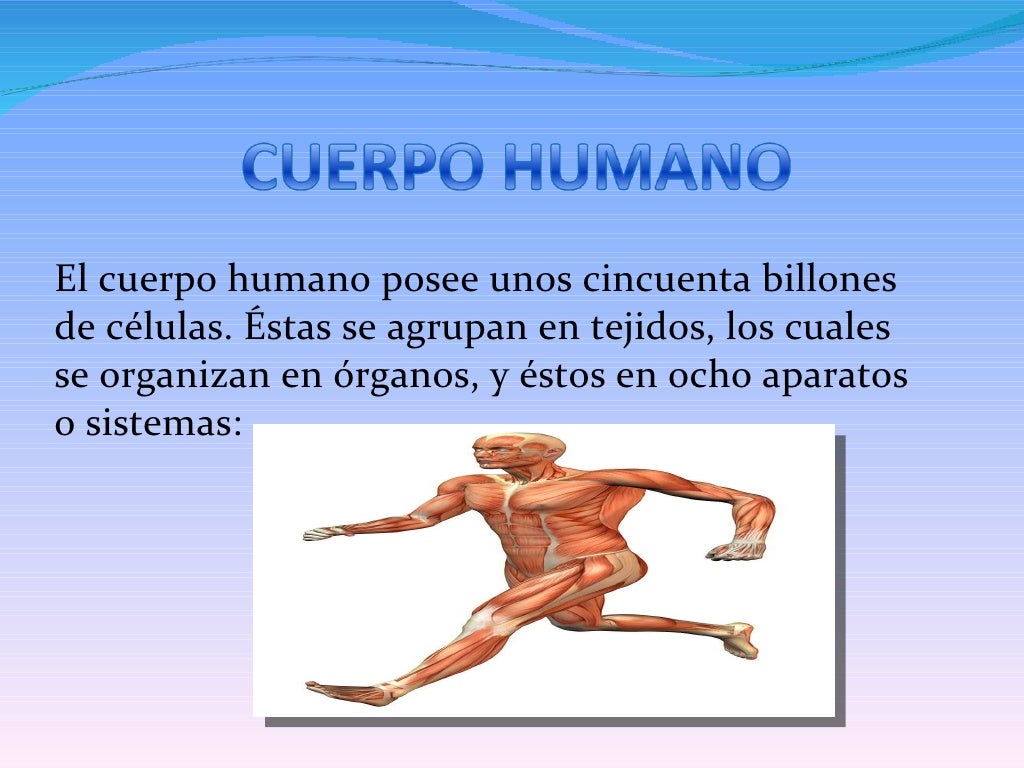 CUERPO HUMANO

El cuerpo humano posee unos cincuenta billones de células. Éstas se agrupan en tejidos, los cuales se organizan en órganos, y éstos en ocho aparatos o sistemas: